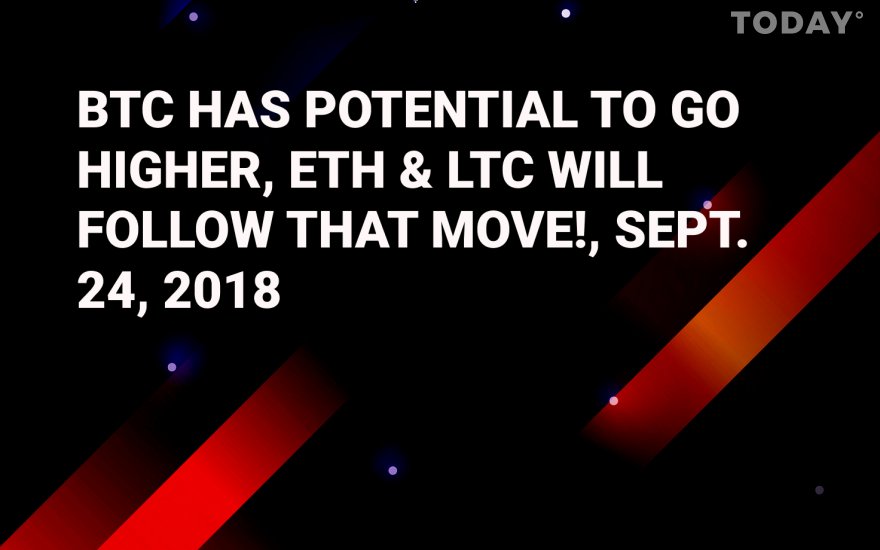 TODAY°

BTC HAS POTENTIAL TO GO HIGHER, ETH & LTC WILL FOLLOW THAT MOVE!, SEPT. 24, 2018